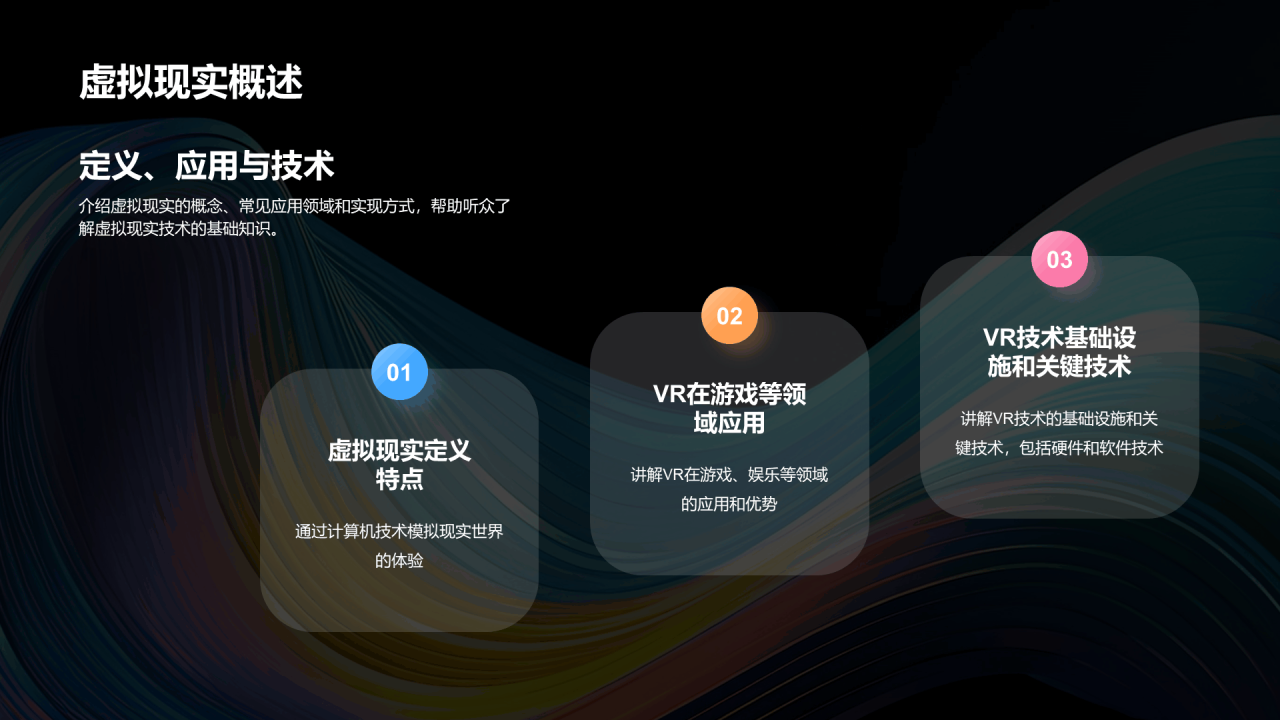 虚拟现实概述

定义、应用与技术

介绍虚拟现实的概念、常见应用领域和实现方式，帮助听众了解虚拟现实技术的基础知识。

01

虚拟现实定义特点

通过计算机技术模拟现实世界的体验

02

VR在游戏等领域应用

讲解VR在游戏、娱乐等领域的应用和优势

03

VR技术基础设施和关键技术

讲解VR技术的基础设施和关键技术，包括硬件和软件技术